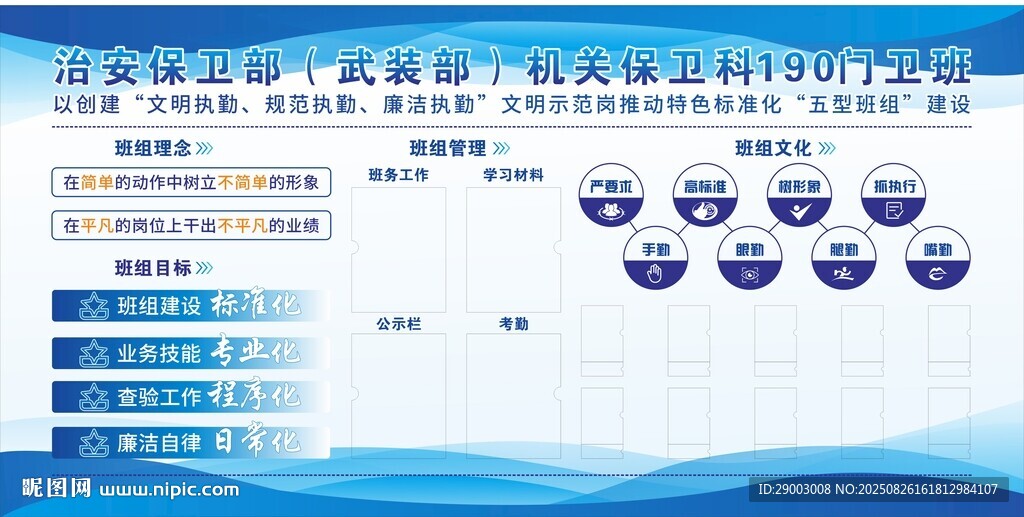 治安保卫部（武装部）机关保卫科190门卫班
以创建“文明执勤、规范执勤、廉洁执勤”文明示范岗推动特色标准化“五型班组”建设

班组理念

在简单的动作中树立不简单的形象

在平凡的岗位上干出不平凡的业绩

班组目标

班组建设 标准化

业务技能 专业化

查验工作 程序化

廉洁自律 日常化

班组管理

班务工作

学习材料

公示栏

考勤

班组文化

严要求

高标准

树形象

抓执行

手勤

眼勤

腿勤

嘴勤

昵图网 www.nipic.com

ID:29003008 NO:20250826161812984107